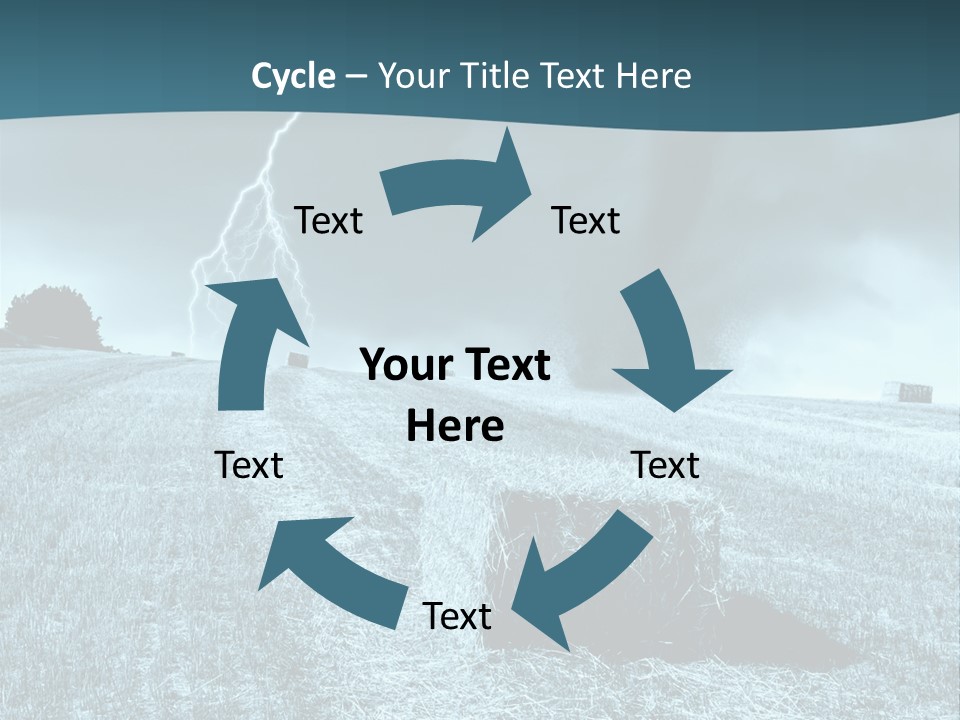 Cycle – Your Title Text Here

Text

Text

Your Text Here

Text

Text

Text